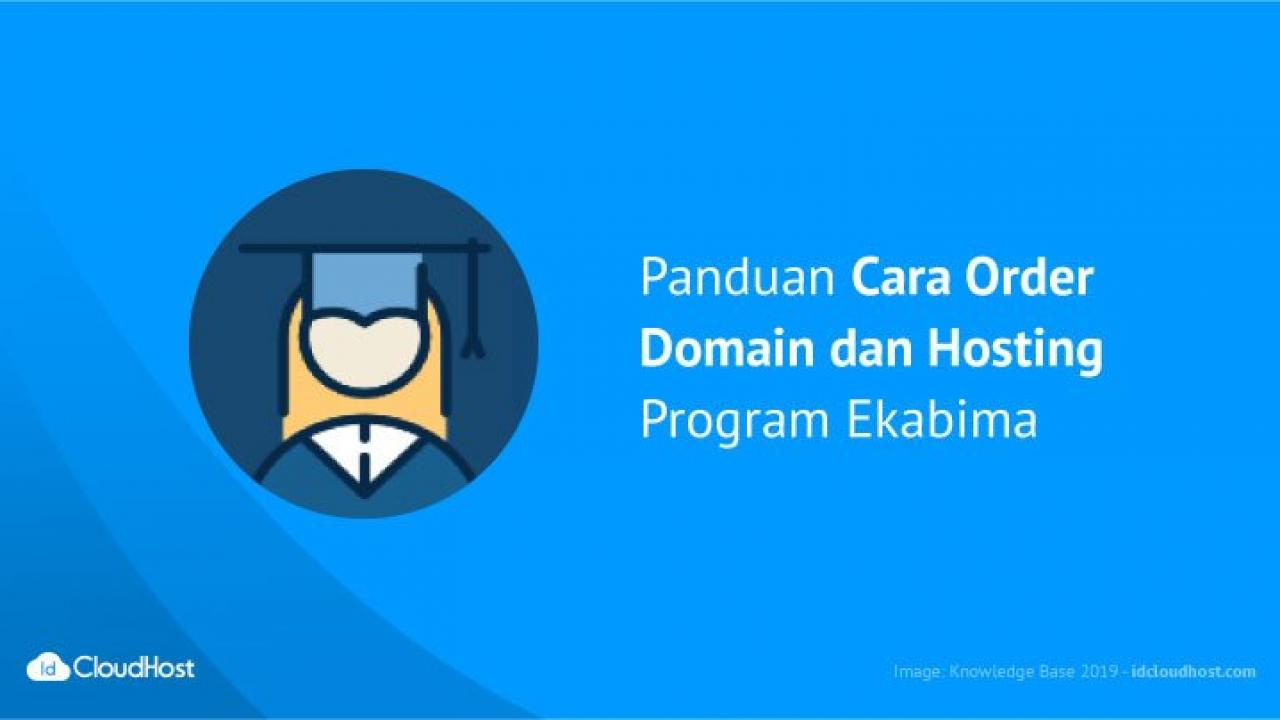 Panduan Cara Order Domain dan Hosting Program Ekabima

id CloudHost

Image: Knowledge Base 2019 - idcloudhost.com